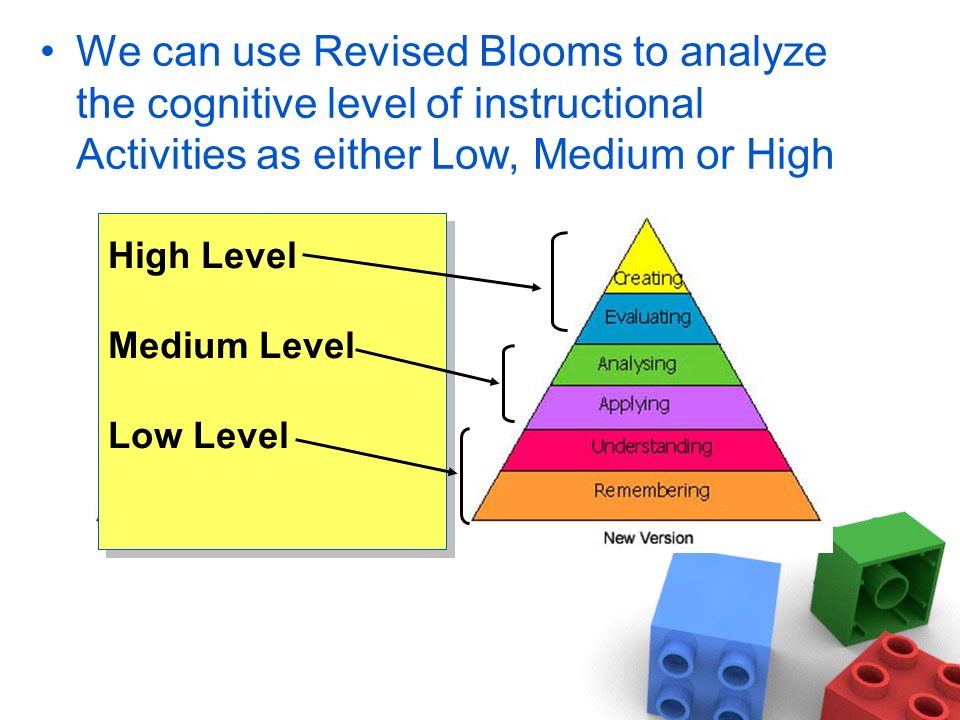 • We can use Revised Blooms to analyze the cognitive level of instructional Activities as either Low, Medium or High

High Level

Medium Level

Low Level

Creating
Evaluating
Analysing
Applying
Understanding
Remembering

New Version